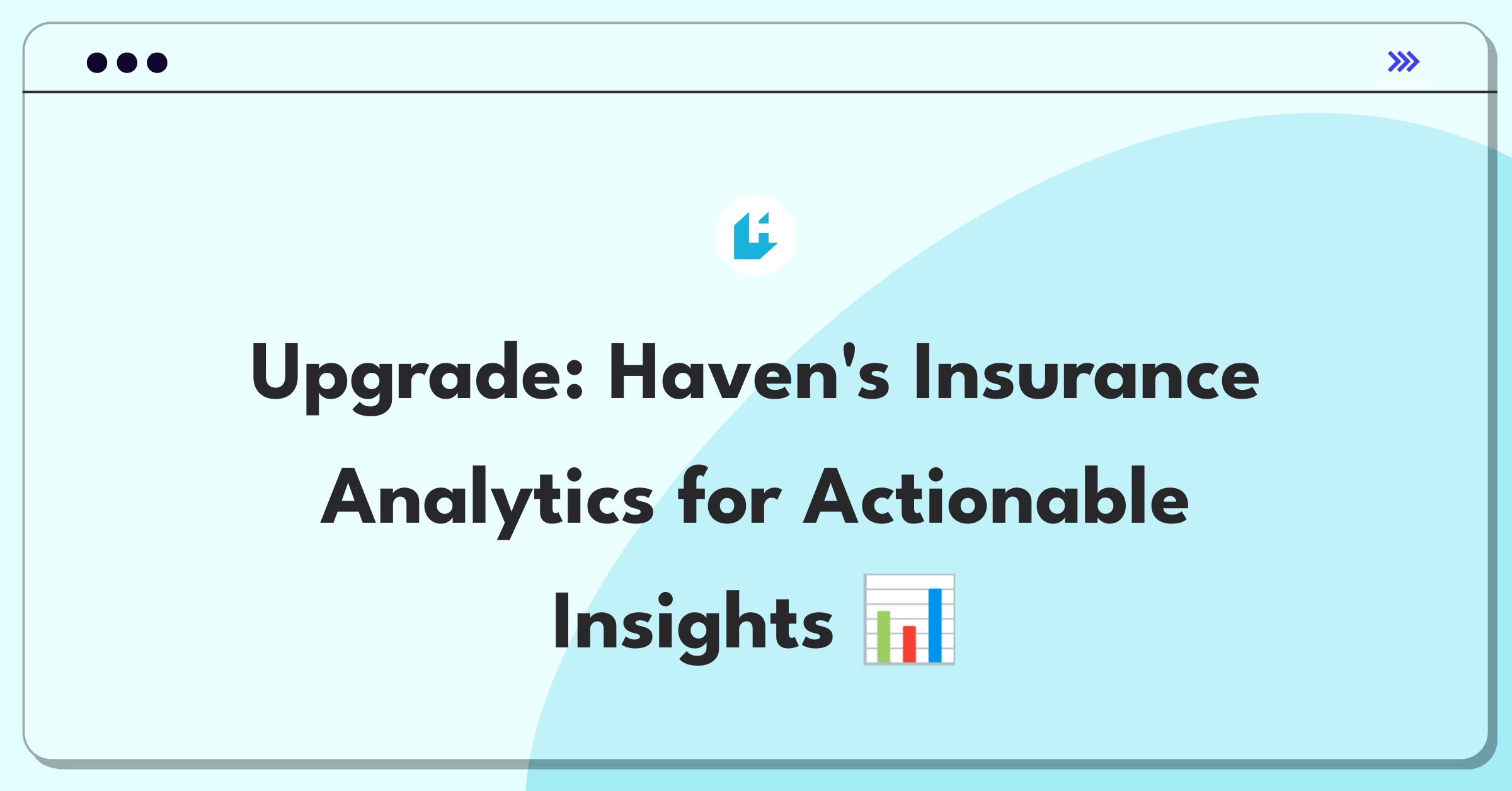 Upgrade: Haven's Insurance Analytics for Actionable Insights 📊